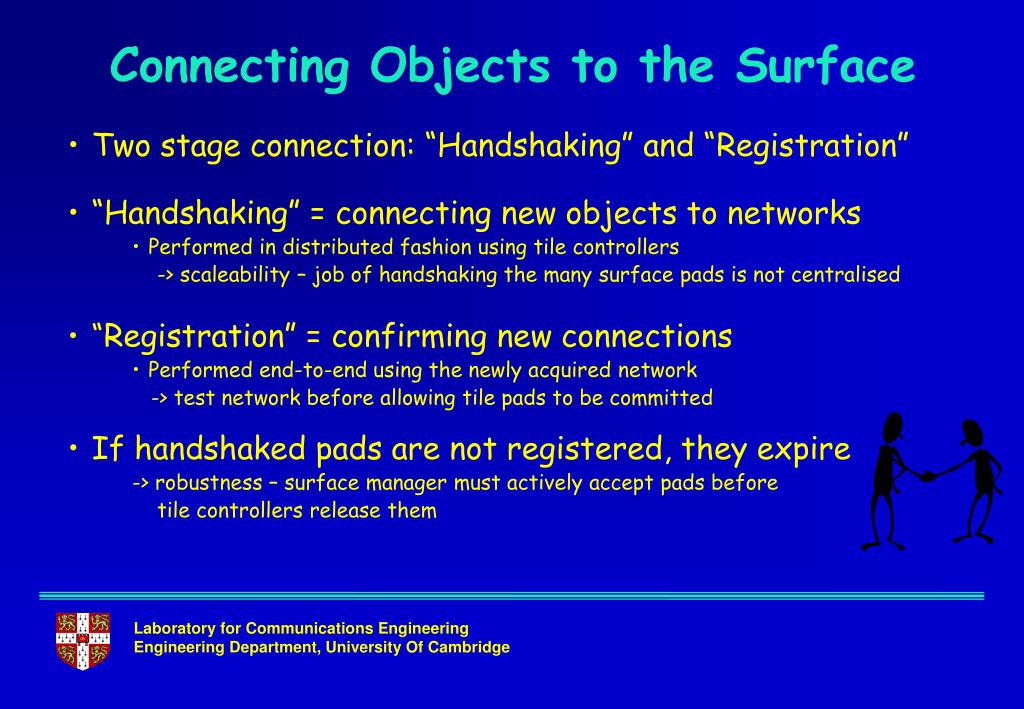 Connecting Objects to the Surface

• Two stage connection: “Handshaking” and “Registration”

• “Handshaking” = connecting new objects to networks
• Performed in distributed fashion using tile controllers
-> scaleability – job of handshaking the many surface pads is not centralised

• “Registration” = confirming new connections
• Performed end-to-end using the newly acquired network
-> test network before allowing tile pads to be committed

• If handshaked pads are not registered, they expire
-> robustness – surface manager must actively accept pads before tile controllers release them

Laboratory for Communications Engineering
Engineering Department, University Of Cambridge